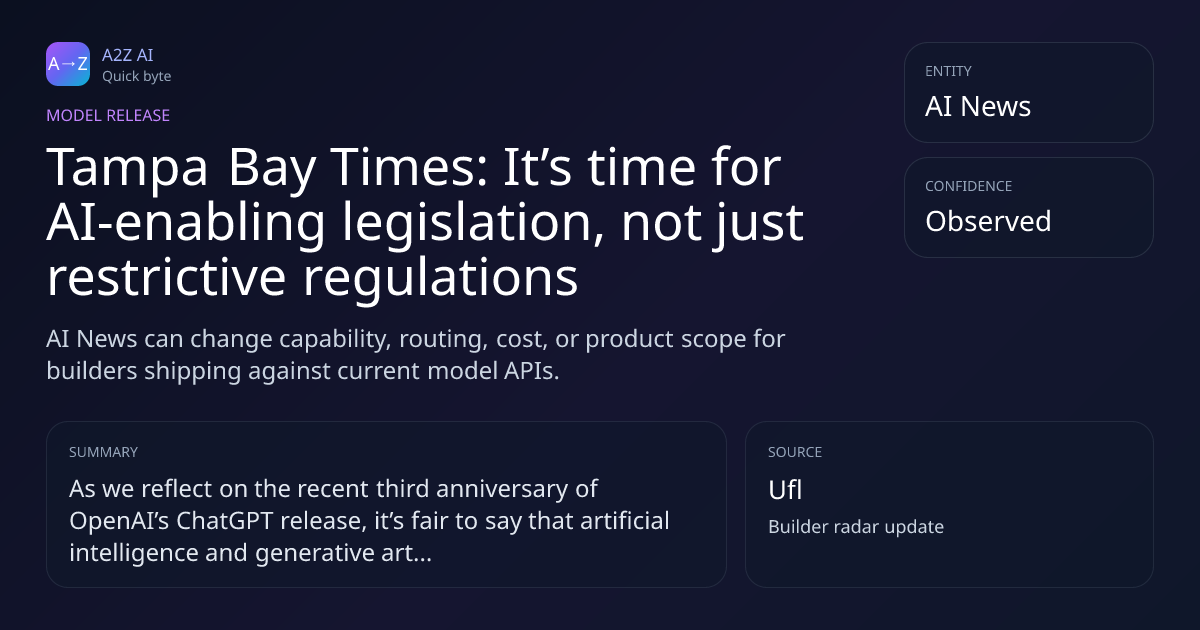 A→Z
A2Z AI
Quick byte

MODEL RELEASE

Tampa Bay Times: It’s time for AI-enabling legislation, not just restrictive regulations

AI News can change capability, routing, cost, or product scope for builders shipping against current model APIs.

ENTITY
AI News

CONFIDENCE
Observed

SUMMARY
As we reflect on the recent third anniversary of OpenAI’s ChatGPT release, it’s fair to say that artificial intelligence and generative art...

SOURCE
Ufl
Builder radar update